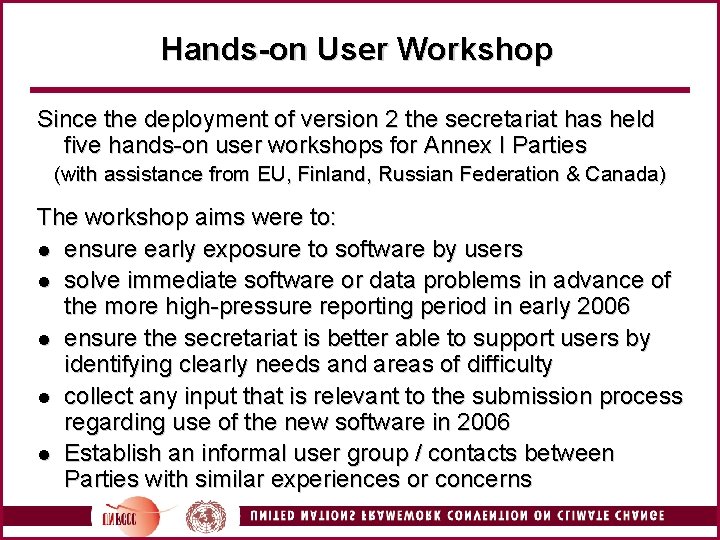 Hands-on User Workshop

Since the deployment of version 2 the secretariat has held five hands-on user workshops for Annex I Parties
(with assistance from EU, Finland, Russian Federation & Canada)

The workshop aims were to:
- ensure early exposure to software by users
- solve immediate software or data problems in advance of the more high-pressure reporting period in early 2006
- ensure the secretariat is better able to support users by identifying clearly needs and areas of difficulty
- collect any input that is relevant to the submission process regarding use of the new software in 2006
- Establish an informal user group / contacts between Parties with similar experiences or concerns

UNFCCC UNITED NATIONS FRAMEWORK CONVENTION ON CLIMATE CHANGE